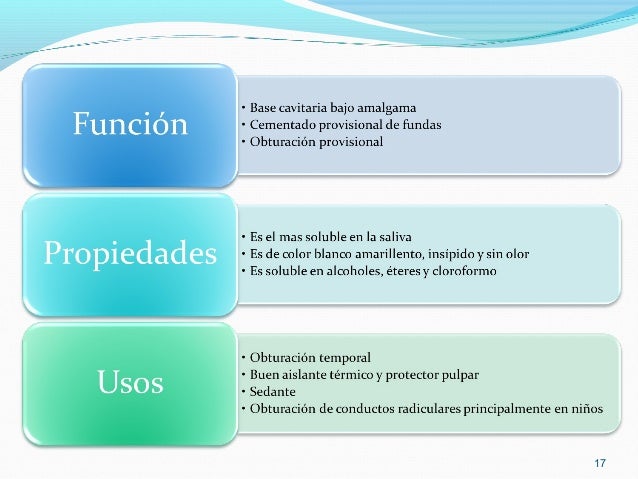 Función

• Base cavitaria bajo amalgama
• Cementado provisional de fundas
• Obturación provisional

Propiedades

• Es el mas soluble en la saliva
• Es de color blanco amarillento, insipido y sin olor
• Es soluble en alcoholes, éteres y cloroformo

Usos

• Obturación temporal
• Buen aislante térmico y protector pulpar
• Sedante
• Obturación de conductos radiculares principalmente en niños

17